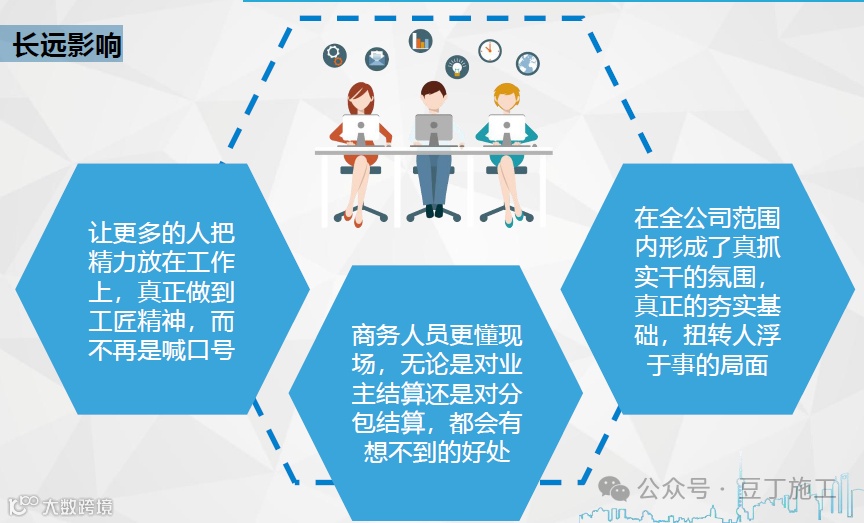 长远影响

让更多的人把精力放在工作上，真正做到工匠精神，而不再是喊口号

商务人员更懂现场，无论是对业主结算还是对分包结算，都会有想不到的好处

在全公司范围内形成了真抓实干的氛围，真正的夯实基础，扭转人浮于事的局面

大数跨境

公众号 · 豆丁施工